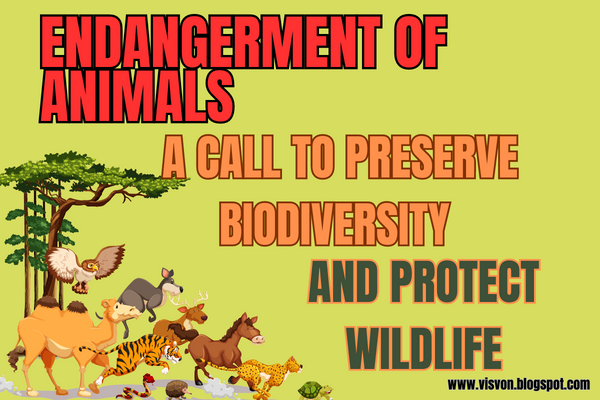 ENDANGERMENT OF ANIMALS

A CALL TO PRESERVE BIODIVERSITY

AND PROTECT WILDLIFE

www.visvon.blogspot.com